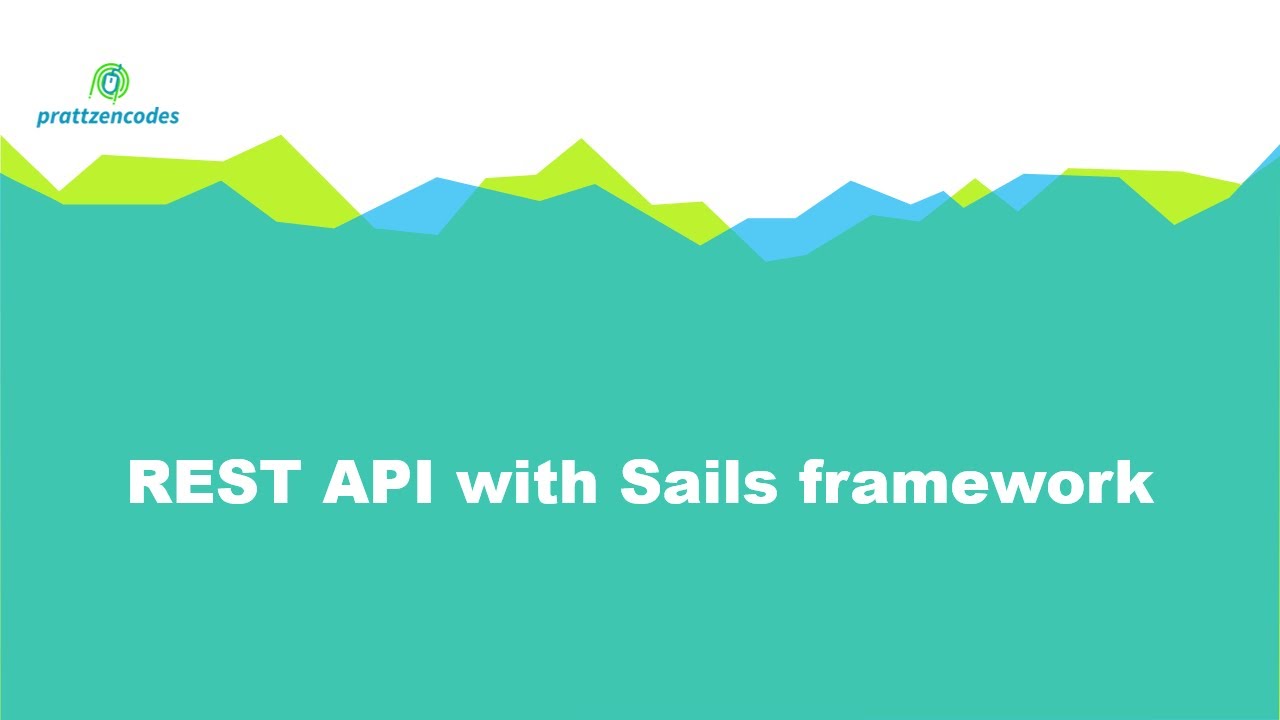 prattzencodes

REST API with Sails framework